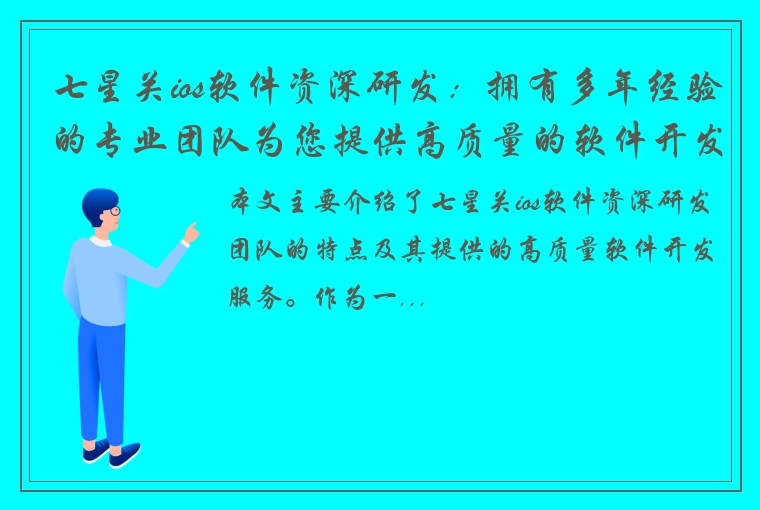 七星关ios软件资深研发：拥有多年经验的专业团队为您提供高质量的软件开发

本文主要介绍了七星关ios软件资深研发团队的特点及其提供的高质量软件开发服务。作为一...